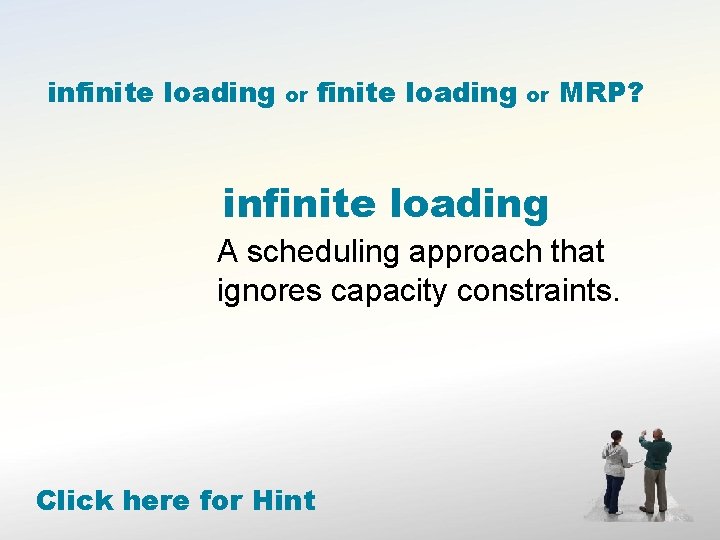 infinite loading or finite loading or MRP?

infinite loading

A scheduling approach that ignores capacity constraints.

Click here for Hint